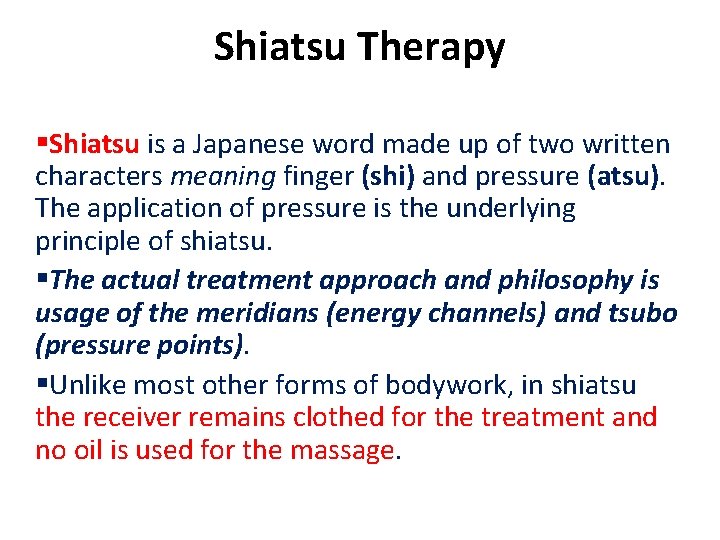 Shiatsu Therapy

▪Shiatsu is a Japanese word made up of two written characters meaning finger (shi) and pressure (atsu). The application of pressure is the underlying principle of shiatsu.

▪The actual treatment approach and philosophy is usage of the meridians (energy channels) and tsubo (pressure points).

▪Unlike most other forms of bodywork, in shiatsu the receiver remains clothed for the treatment and no oil is used for the massage.